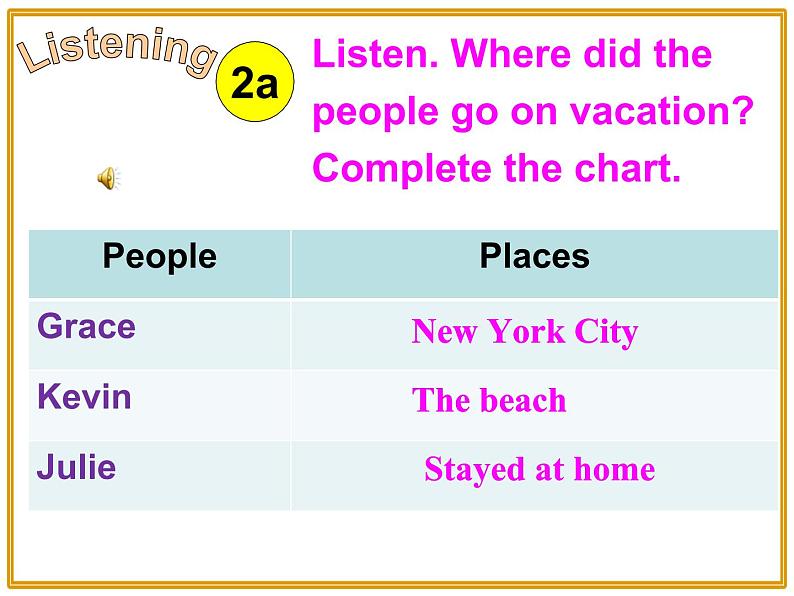 Listening

2a

Listen. Where did the people go on vacation? Complete the chart.

| People | Places |
|---|---|
| Grace | New York City |
| Kevin | The beach |
| Julie | Stayed at home |